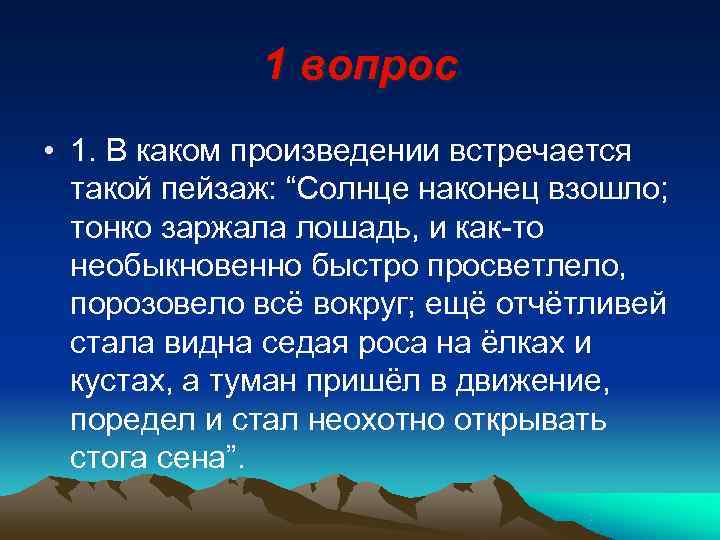 1 вопрос

• 1. В каком произведении встречается такой пейзаж: “Солнце наконец взошло; тонко заржала лошадь, и как-то необыкновенно быстро просветлело, порозовело всё вокруг; ещё отчётливей стала видна седая роса на ёлках и кустах, а туман пришёл в движение, поредел и стал неохотно открывать стога сена”.